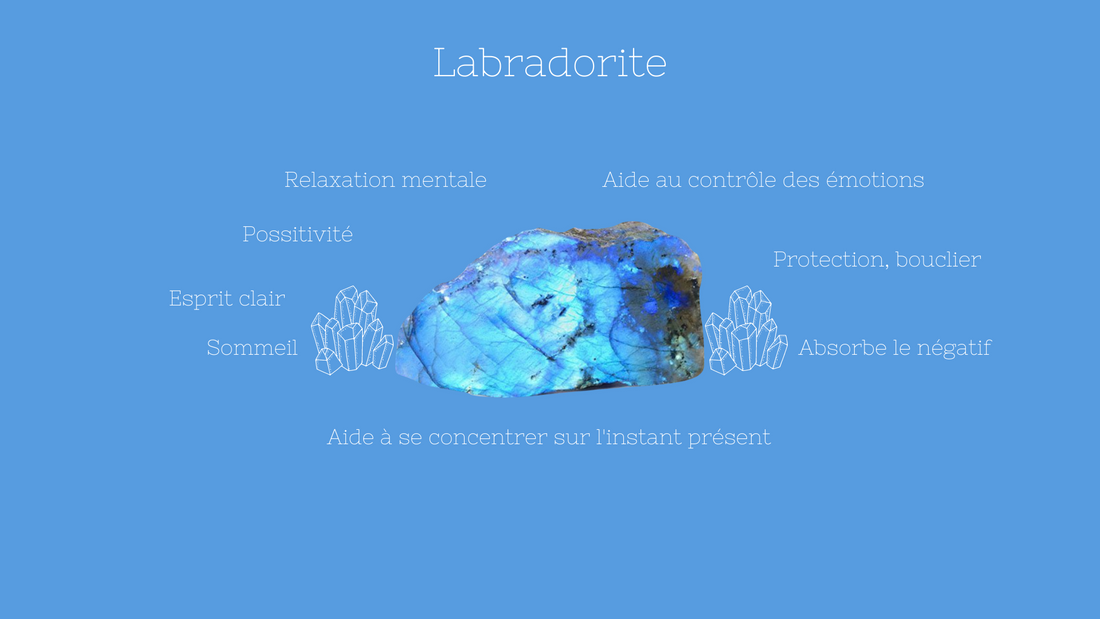 Labradorite

Relaxation mentale

Aide au contrôle des émotions

Possitivité

Protection, bouclier

Esprit clair

Sommeil

Absorbe le négatif

Aide à se concentrer sur l'instant présent